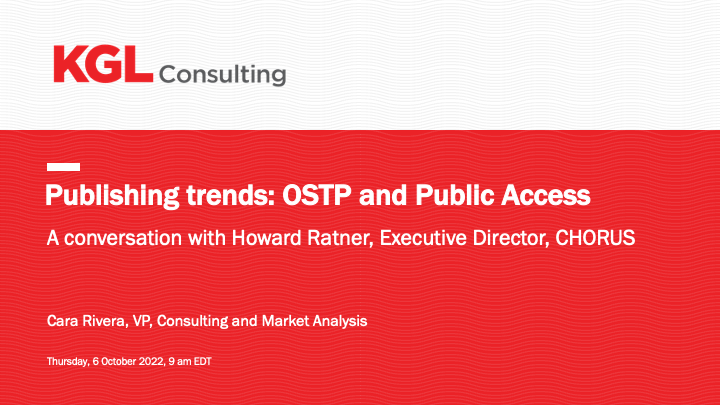 KGL Consulting

Publishing trends: OSTP and Public Access

A conversation with Howard Ratner, Executive Director, CHORUS

Cara Rivera, VP, Consulting and Market Analysis

Thursday, 6 October 2022, 9 am EDT